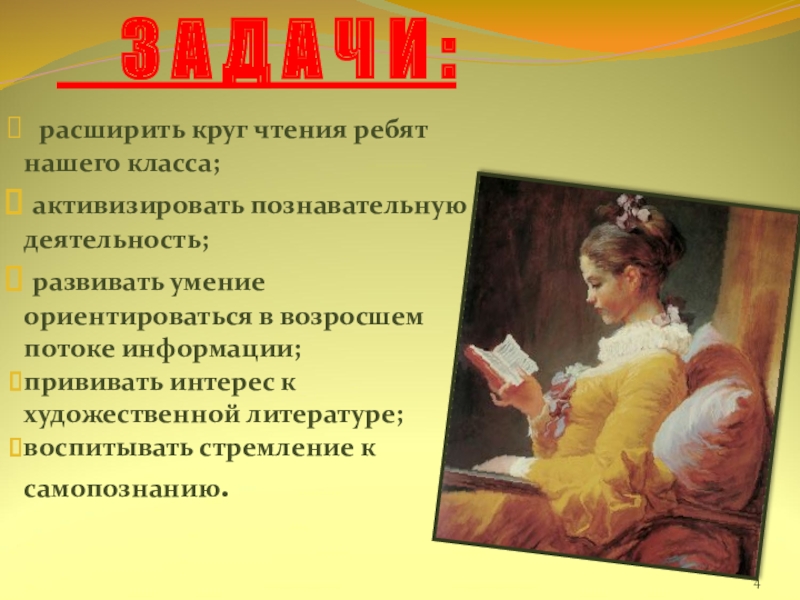 ЗАДАЧИ:

расширить круг чтения ребят нашего класса;

активизировать познавательную деятельность;

развивать умение ориентироваться в возросшем потоке информации;

прививать интерес к художественной литературе;

воспитывать стремление к самопознанию.

4